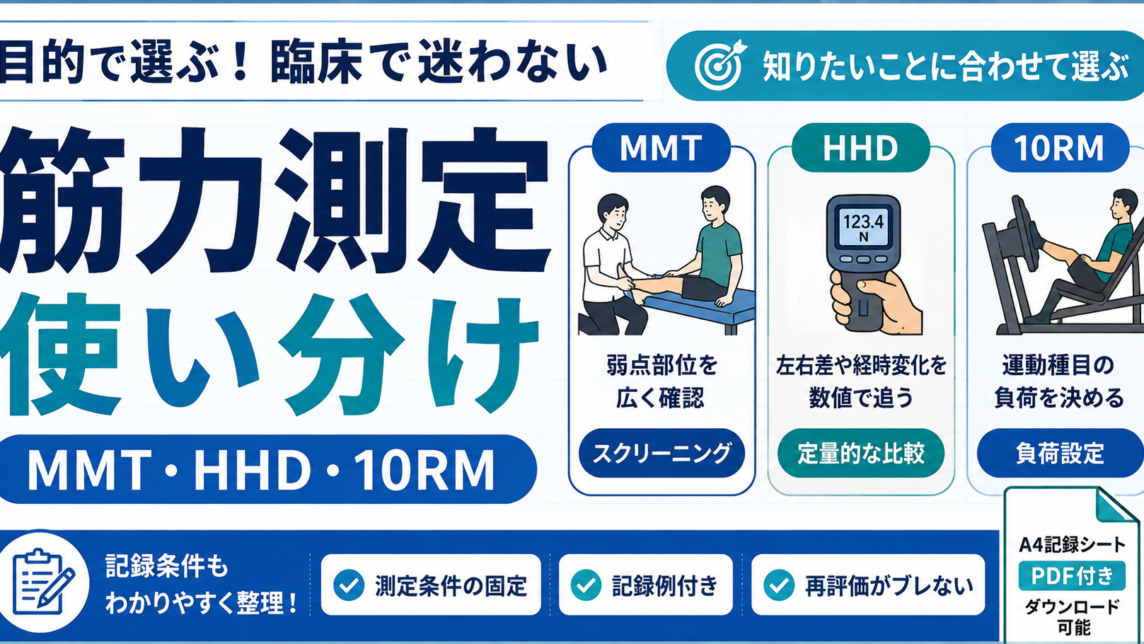 目的で選ぶ！臨床で迷わない

知りたいことに合わせて選ぶ

筋力測定
使い分け

MMT・HHD・10RM

MMT
弱点部位を広く確認
スクリーニング

HHD
123.4 N
左右差や経時変化を数値で追う
定量的な比較

10RM
運動種目の負荷を決める
負荷設定

記録条件もわかりやすく整理！

測定条件の固定

記録例付き

再評価がブレない

A4記録シート
PDF付き
ダウンロード可能